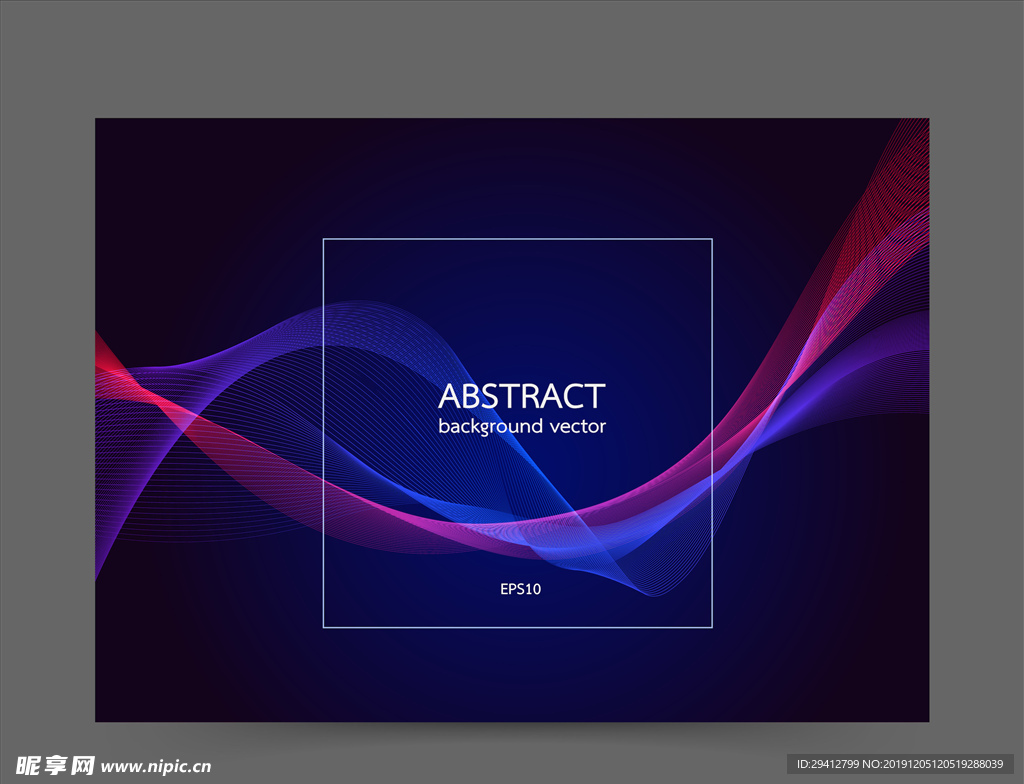 ABSTRACT
background vector

EPS10

昵享网 www.nipic.cn

ID:29412799 NO:20191205120519288039